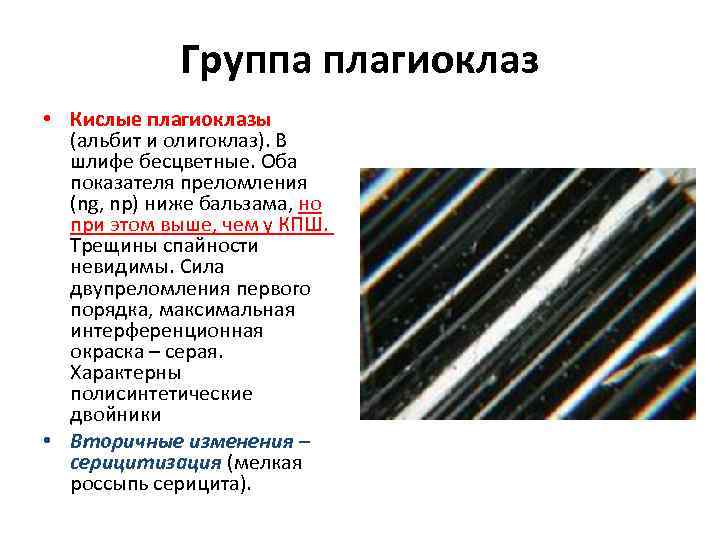 Группа плагиоклаз

• Кислые плагиоклазы (альбит и олигоклаз). В шлифе бесцветные. Оба показателя преломления (ng, np) ниже бальзама, но при этом выше, чем у КПШ. Трещины спайности невидимы. Сила двупреломления первого порядка, максимальная интерференционная окраска – серая. Характерны полисинтетические двойники

• Вторичные изменения – серицитизация (мелкая россыпь серицита).